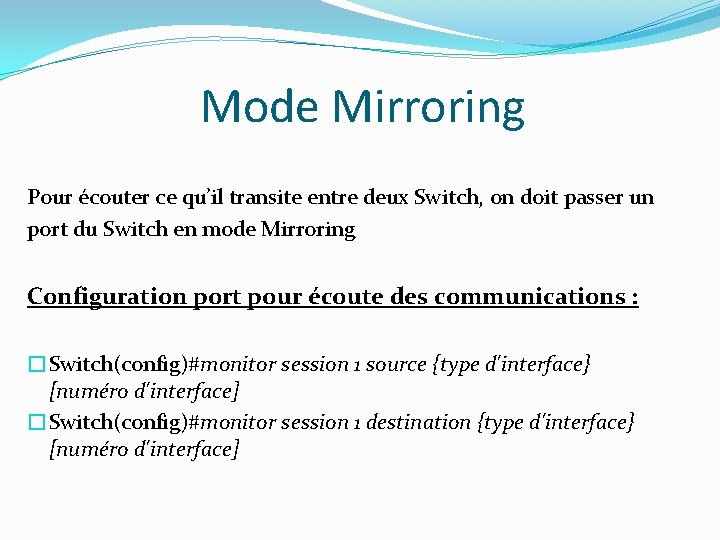 Mode Mirroring

Pour écouter ce qu'il transite entre deux Switch, on doit passer un port du Switch en mode Mirroring

Configuration port pour écoute des communications :

Switch(config)#monitor session 1 source {type d'interface} [numéro d'interface]
Switch(config)#monitor session 1 destination {type d'interface} [numéro d'interface]